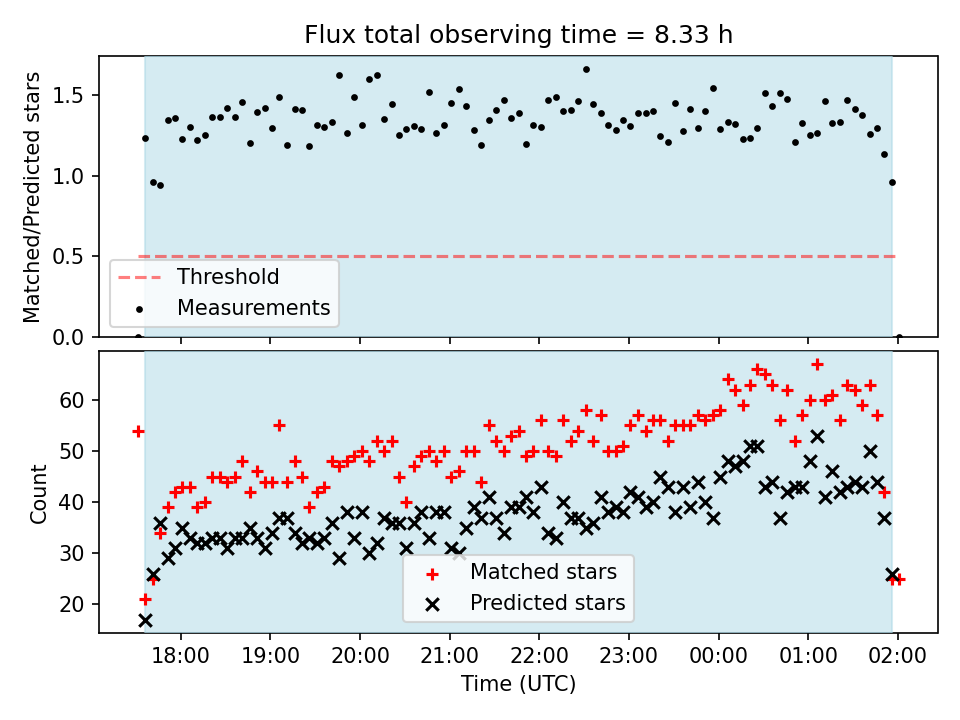 Flux total observing time = 8.33 h

Matched/Predicted stars

1.5
1.0
0.5
0.0

Threshold
Measurements

Count

60
50
40
30
20

Matched stars
Predicted stars

18:00
19:00
20:00
21:00
22:00
23:00
00:00
01:00
02:00

Time (UTC)